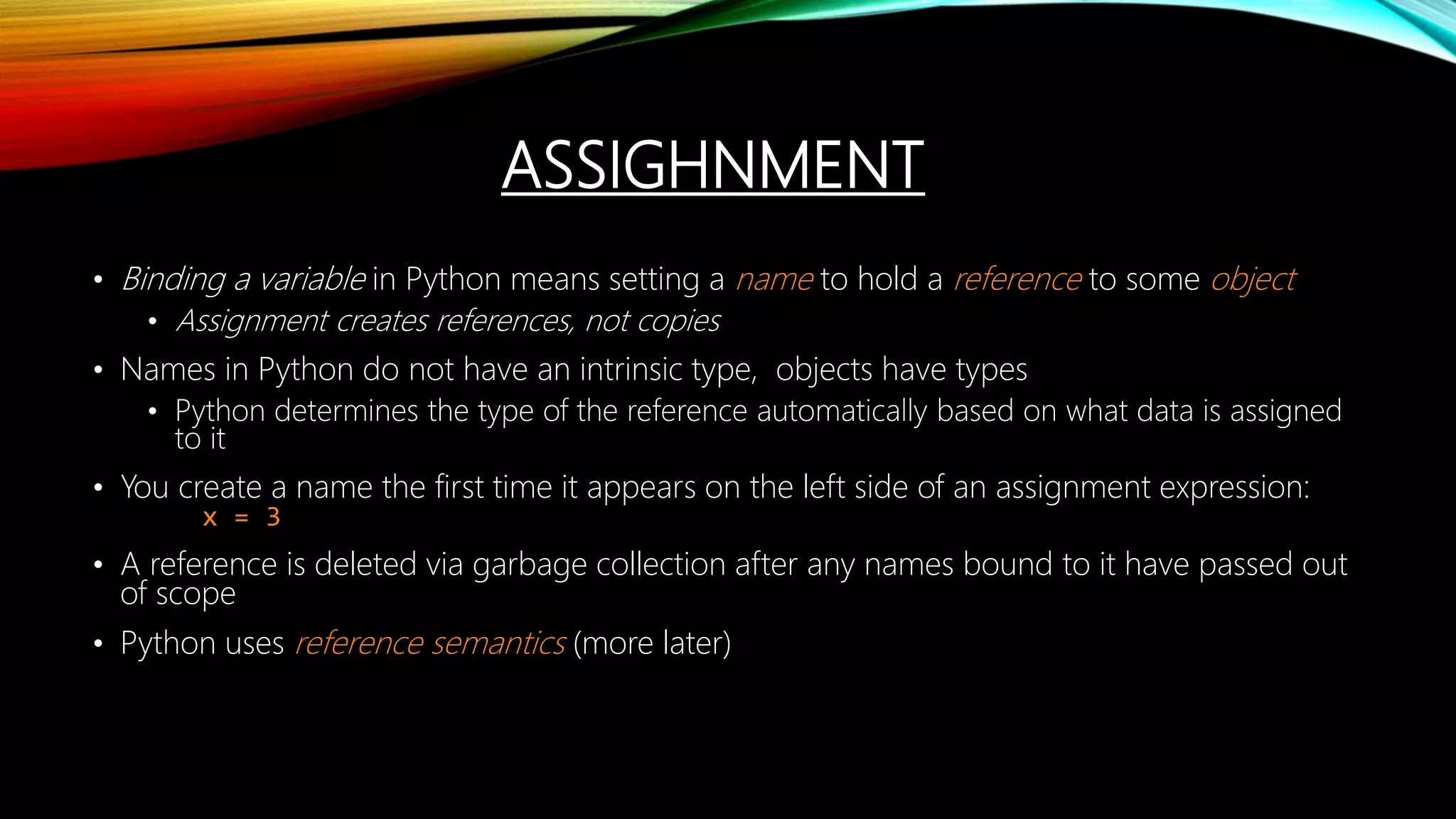 ASSIGHNMENT

• Binding a variable in Python means setting a name to hold a reference to some object
  • Assignment creates references, not copies
• Names in Python do not have an intrinsic type, objects have types
  • Python determines the type of the reference automatically based on what data is assigned to it
• You create a name the first time it appears on the left side of an assignment expression:
  x = 3
• A reference is deleted via garbage collection after any names bound to it have passed out of scope
• Python uses reference semantics (more later)